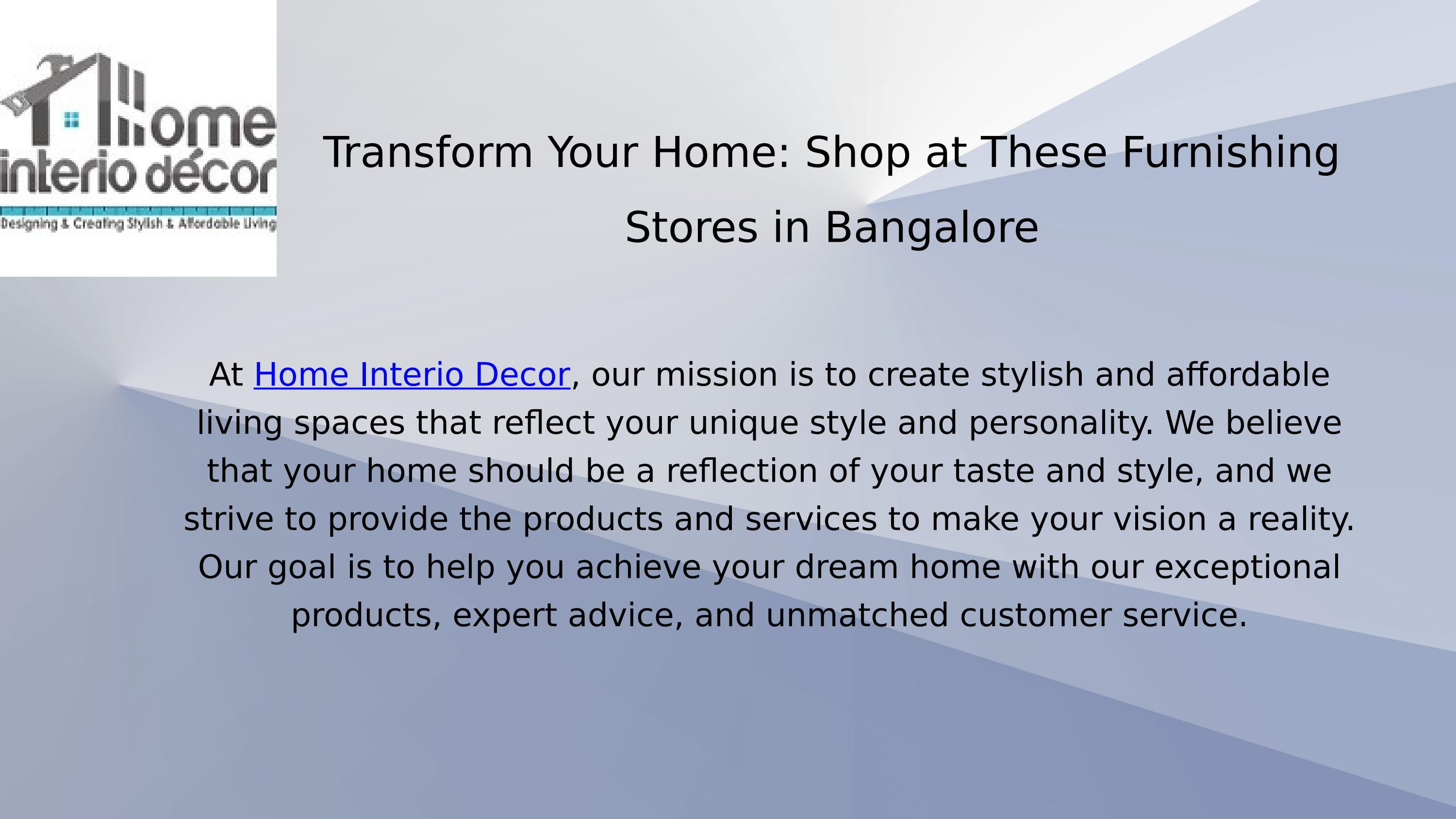 Home
interio décor
Designing & Creating Stylish & Affordable Living

Transform Your Home: Shop at These Furnishing Stores in Bangalore

At Home Interio Decor, our mission is to create stylish and affordable living spaces that reflect your unique style and personality. We believe that your home should be a reflection of your taste and style, and we strive to provide the products and services to make your vision a reality. Our goal is to help you achieve your dream home with our exceptional products, expert advice, and unmatched customer service.